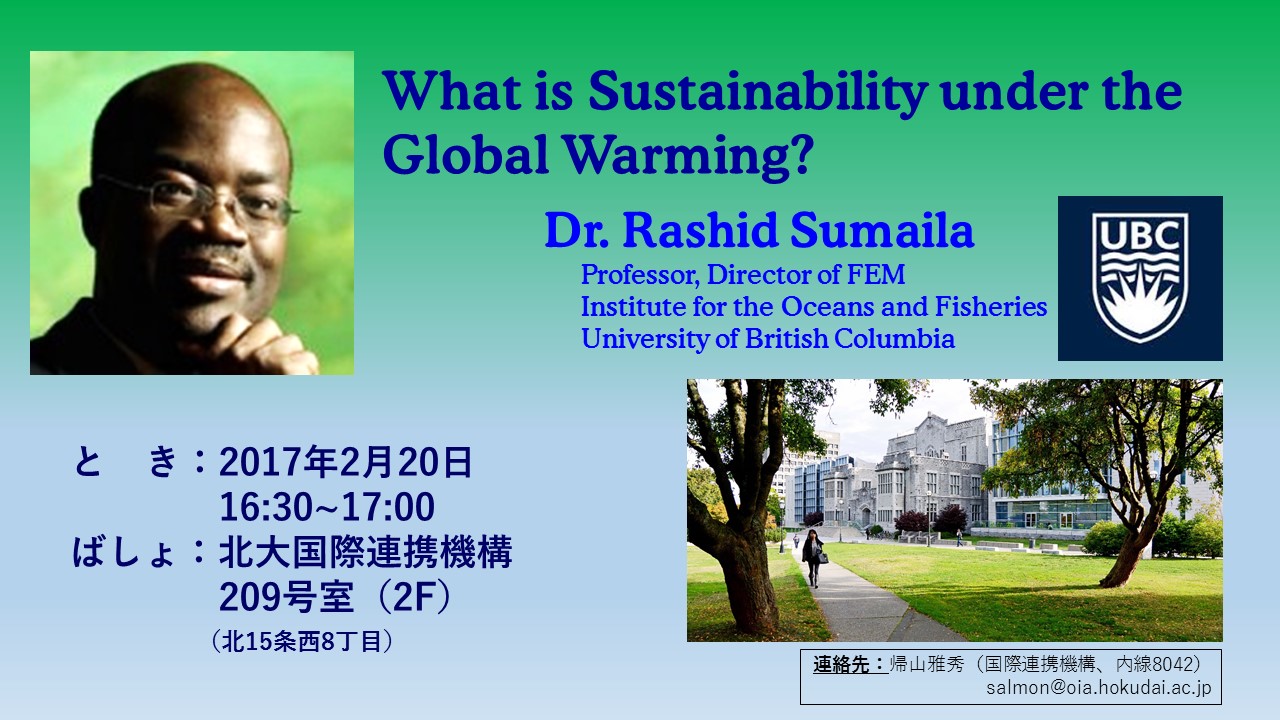 What is Sustainability under the Global Warming?

Dr. Rashid Sumaila
Professor, Director of FEM
Institute for the Oceans and Fisheries
University of British Columbia

UBC

と　き：2017年2月20日
16:30~17:00
ばしょ：北大国際連携機構
209号室（2F）
（北15条西8丁目）

連絡先：帰山雅秀（国際連携機構、内線8042）
salmon@oia.hokudai.ac.jp